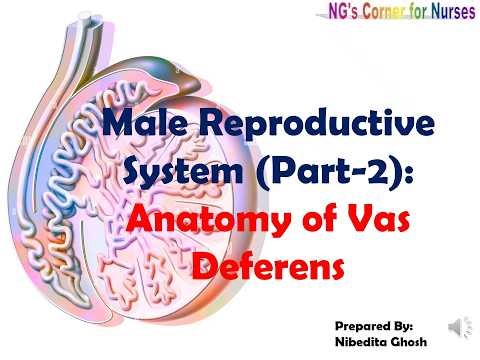 NG's Corner for Nurses

Male Reproductive System (Part-2): Anatomy of Vas Deferens

Prepared By:
Nibedita Ghosh